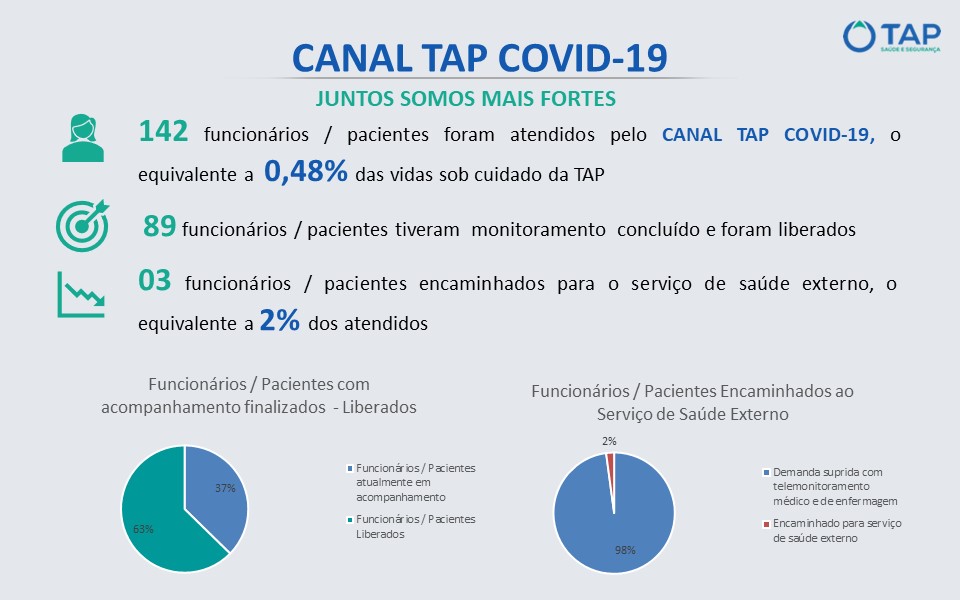 TAP
SAÚDE E SEGURANÇA

CANAL TAP COVID-19

JUNTOS SOMOS MAIS FORTES

142 funcionários / pacientes foram atendidos pelo CANAL TAP COVID-19, o equivalente a 0,48% das vidas sob cuidado da TAP

89 funcionários / pacientes tiveram monitoramento concluído e foram liberados

03 funcionários / pacientes encaminhados para o serviço de saúde externo, o equivalente a 2% dos atendidos

Funcionários / Pacientes com acompanhamento finalizados - Liberados

37%

63%

Funcionários / Pacientes atualmente em acompanhamento

Funcionários / Pacientes Liberados

Funcionários / Pacientes Encaminhados ao Serviço de Saúde Externo

2%

98%

Demanda suprida com telemonitoramento médico e de enfermagem

Encaminhado para serviço de saúde externo